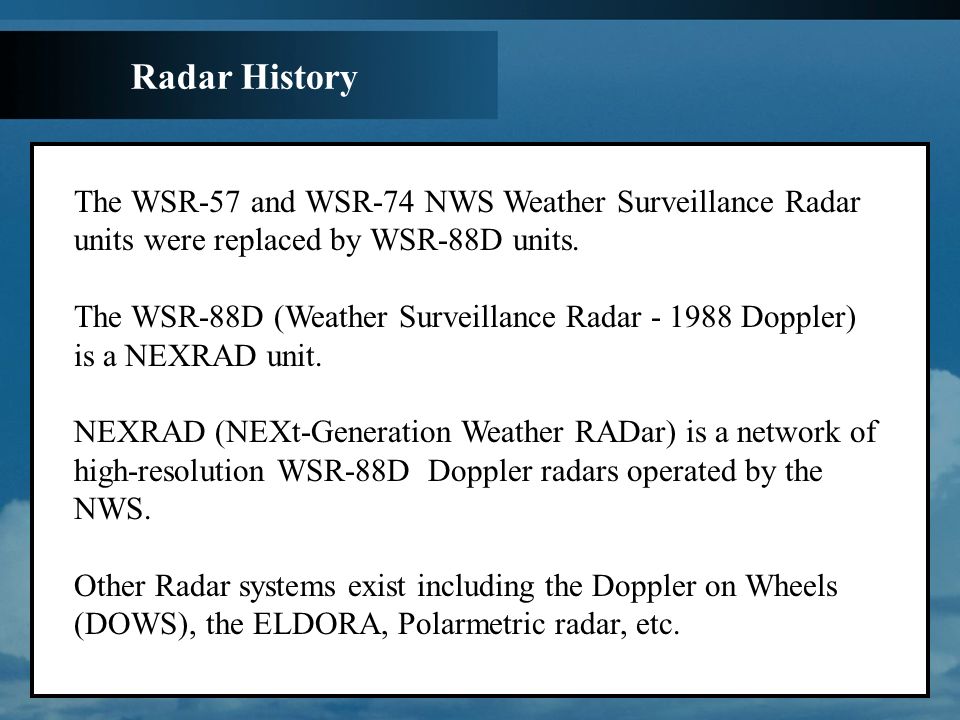 Radar History

The WSR-57 and WSR-74 NWS Weather Surveillance Radar units were replaced by WSR-88D units.

The WSR-88D (Weather Surveillance Radar - 1988 Doppler) is a NEXRAD unit.

NEXRAD (NEXt-Generation Weather RADar) is a network of high-resolution WSR-88D Doppler radars operated by the NWS.

Other Radar systems exist including the Doppler on Wheels (DOWS), the ELDORA, Polarmetric radar, etc.